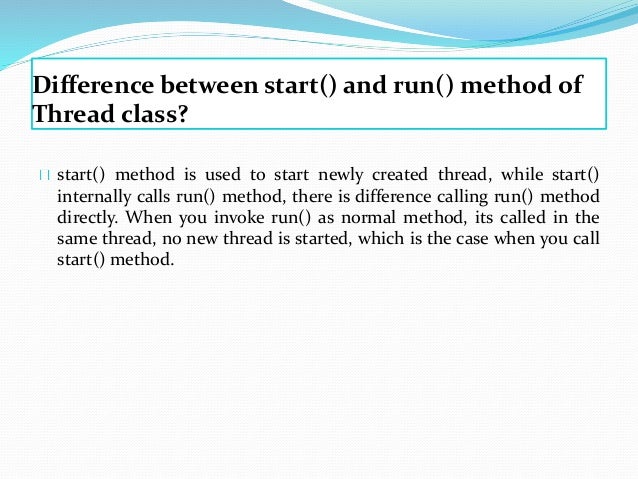 Difference between start() and run() method of Thread class?

start() method is used to start newly created thread, while start() internally calls run() method, there is difference calling run() method directly. When you invoke run() as normal method, its called in the same thread, no new thread is started, which is the case when you call start() method.